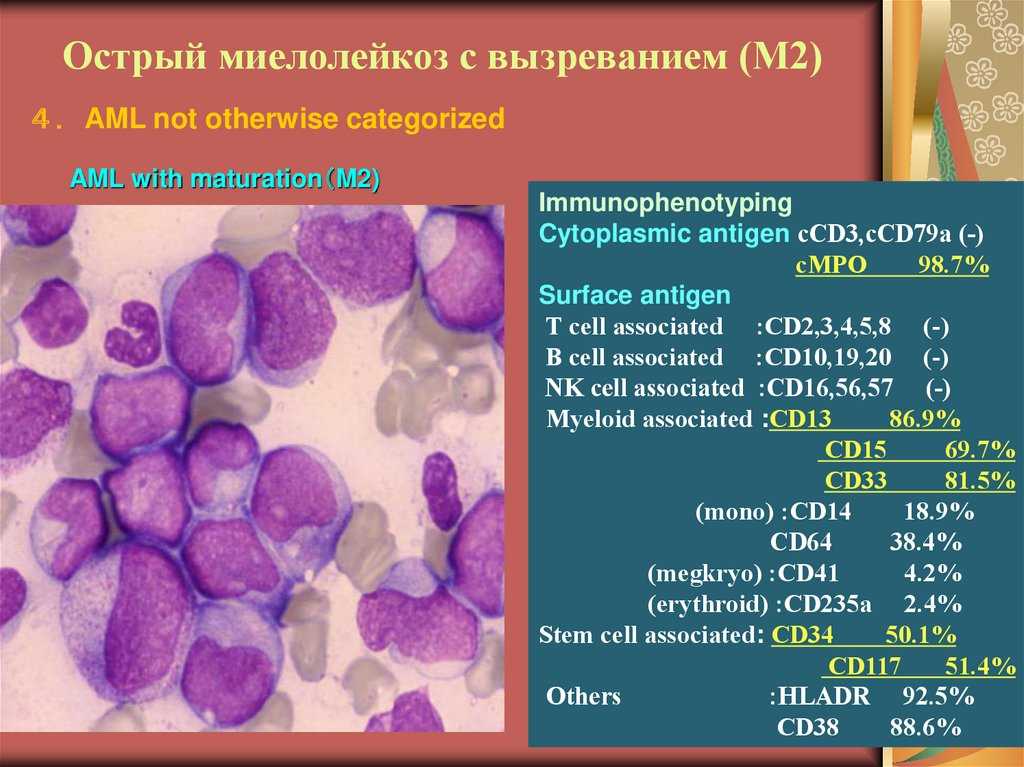 Острый миелолейкоз с вызреванием (М2)

４． AML not otherwise categorized

AML with maturation（M2)

Immunophenotyping
Cytoplasmic antigen cCD3,cCD79a (-)
cMPO 98.7%
Surface antigen
T cell associated :CD2,3,4,5,8 (-)
B cell associated :CD10,19,20 (-)
NK cell associated :CD16,56,57 (-)
Myeloid associated :CD13 86.9%
CD15 69.7%
CD33 81.5%
(mono) :CD14 18.9%
CD64 38.4%
(megkryo) :CD41 4.2%
(erythroid) :CD235a 2.4%
Stem cell associated: CD34 50.1%
CD117 51.4%
Others :HLADR 92.5%
CD38 88.6%